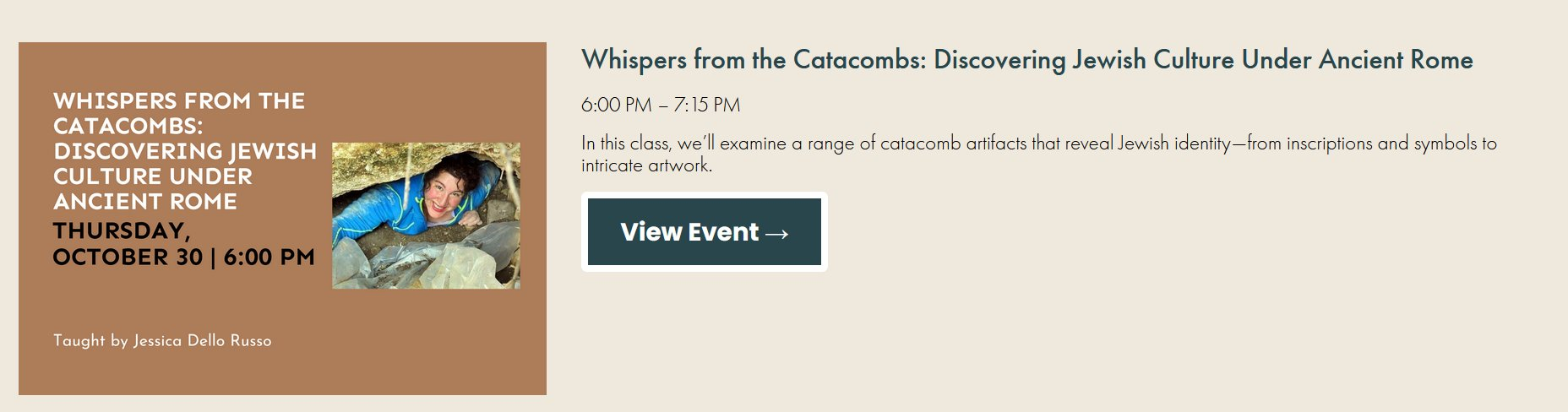 WHISPERS FROM THE CATACOMBS: DISCOVERING JEWISH CULTURE UNDER ANCIENT ROME

THURSDAY, OCTOBER 30 | 6:00 PM

Taught by Jessica Dello Russo

Whispers from the Catacombs: Discovering Jewish Culture Under Ancient Rome

6:00 PM – 7:15 PM

In this class, we'll examine a range of catacomb artifacts that reveal Jewish identity—from inscriptions and symbols to intricate artwork.

View Event →